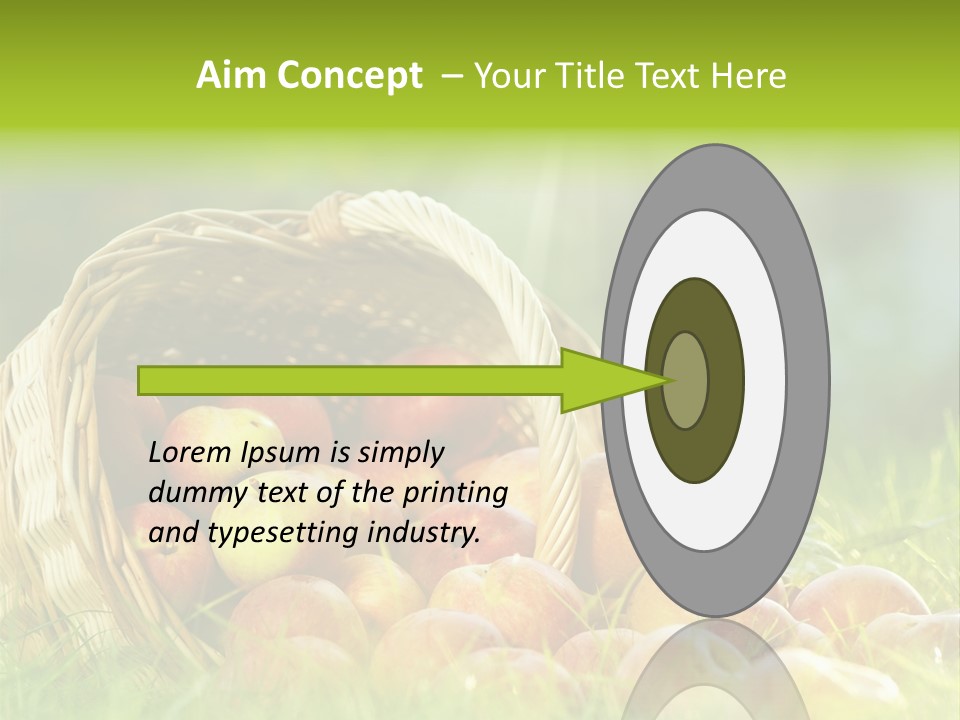 Aim Concept – Your Title Text Here

Lorem Ipsum is simply dummy text of the printing and typesetting industry.